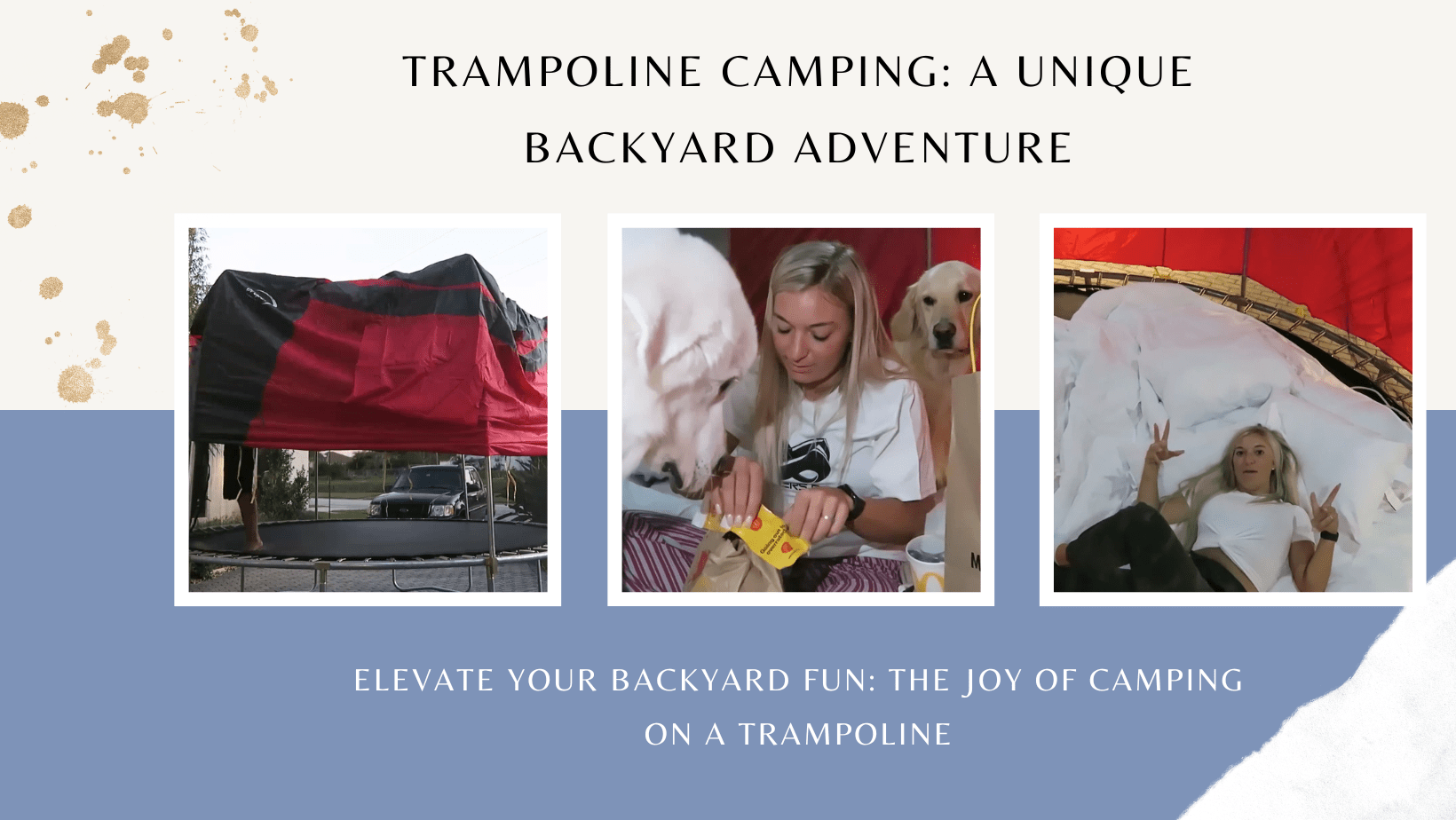 TRAMPOLINE CAMPING: A UNIQUE BACKYARD ADVENTURE

ELEVATE YOUR BACKYARD FUN: THE JOY OF CAMPING ON A TRAMPOLINE